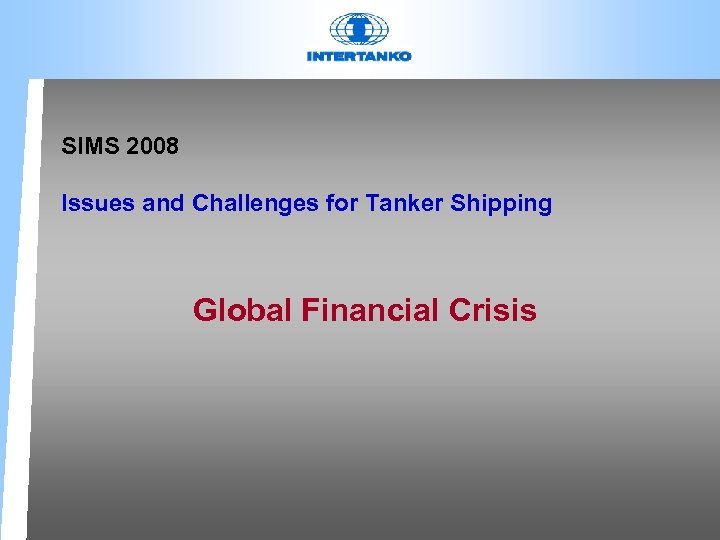 INTERTANKO

SIMS 2008

Issues and Challenges for Tanker Shipping

Global Financial Crisis